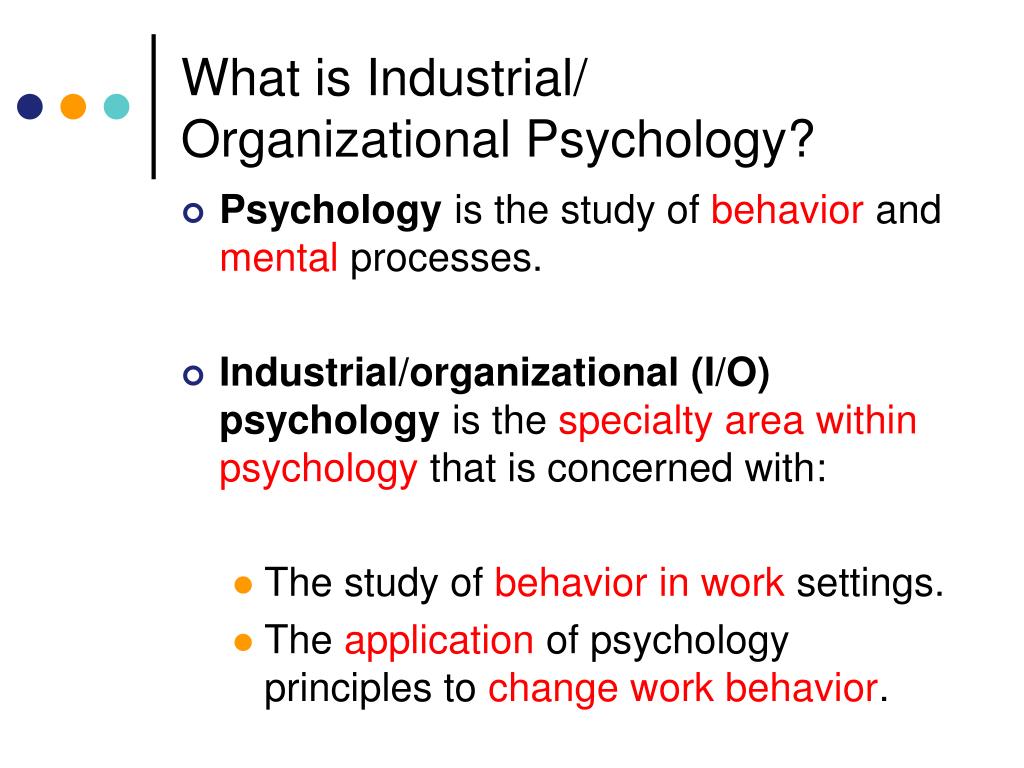 What is Industrial/ Organizational Psychology?

Psychology is the study of behavior and mental processes.

Industrial/organizational (I/O) psychology is the specialty area within psychology that is concerned with:

The study of behavior in work settings.

The application of psychology principles to change work behavior.